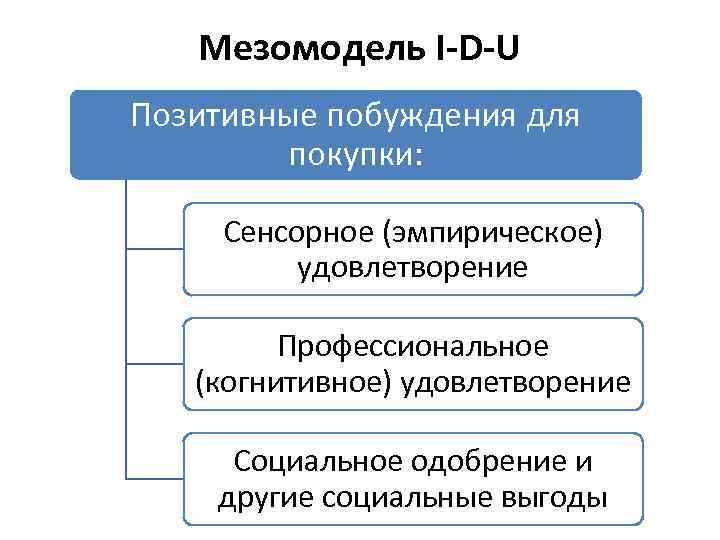 Мезомодель I-D-U

Позитивные побуждения для покупки:

Сенсорное (эмпирическое) удовлетворение

Профессиональное (когнитивное) удовлетворение

Социальное одобрение и другие социальные выгоды